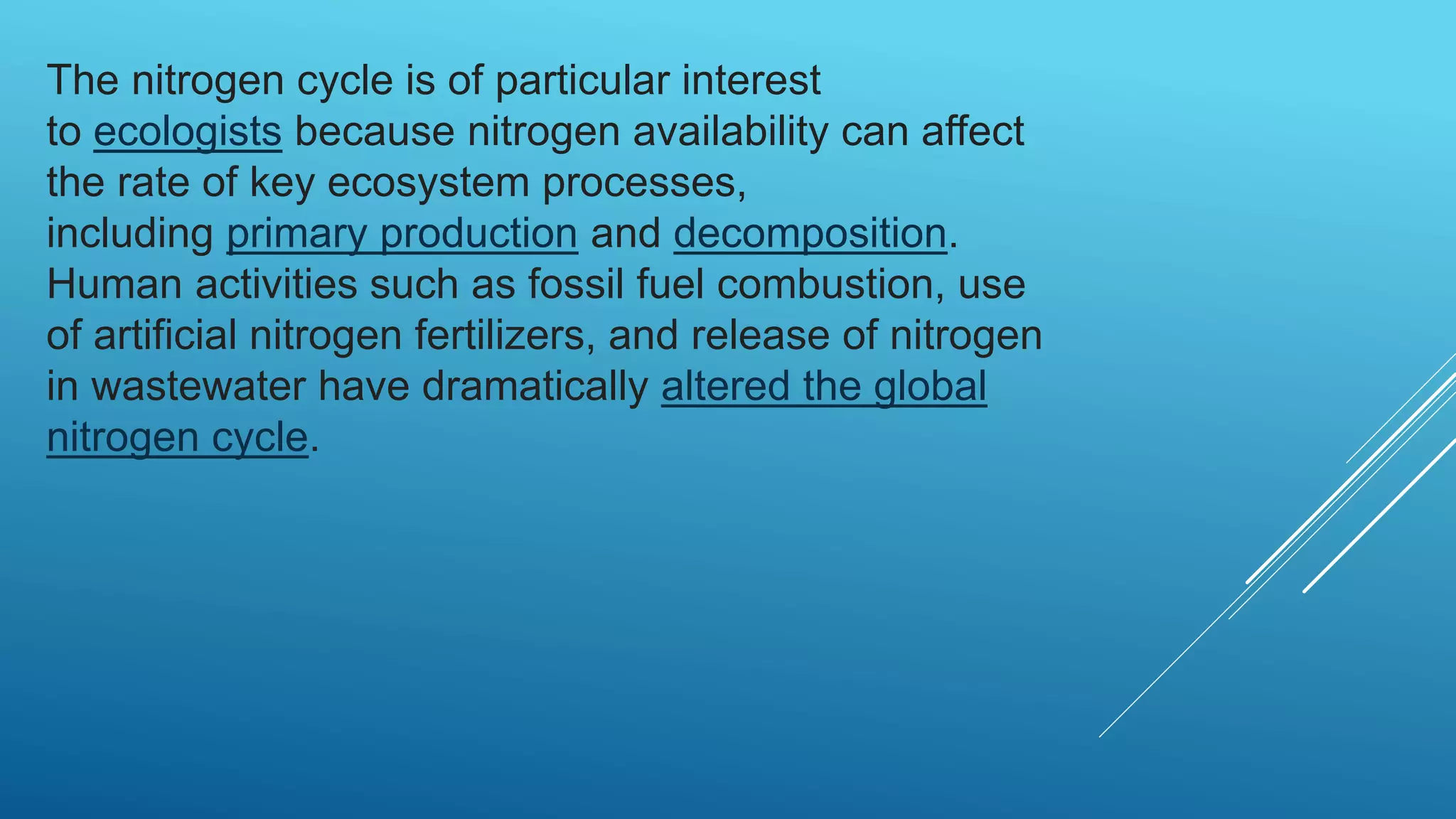 The nitrogen cycle is of particular interest to ecologists because nitrogen availability can affect the rate of key ecosystem processes, including primary production and decomposition. Human activities such as fossil fuel combustion, use of artificial nitrogen fertilizers, and release of nitrogen in wastewater have dramatically altered the global nitrogen cycle.